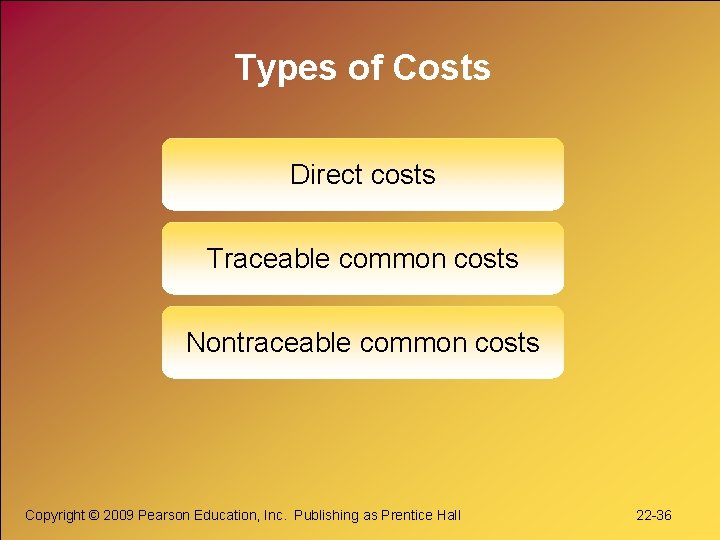 Types of Costs

Direct costs

Traceable common costs

Nontraceable common costs

Copyright © 2009 Pearson Education, Inc. Publishing as Prentice Hall

22-36